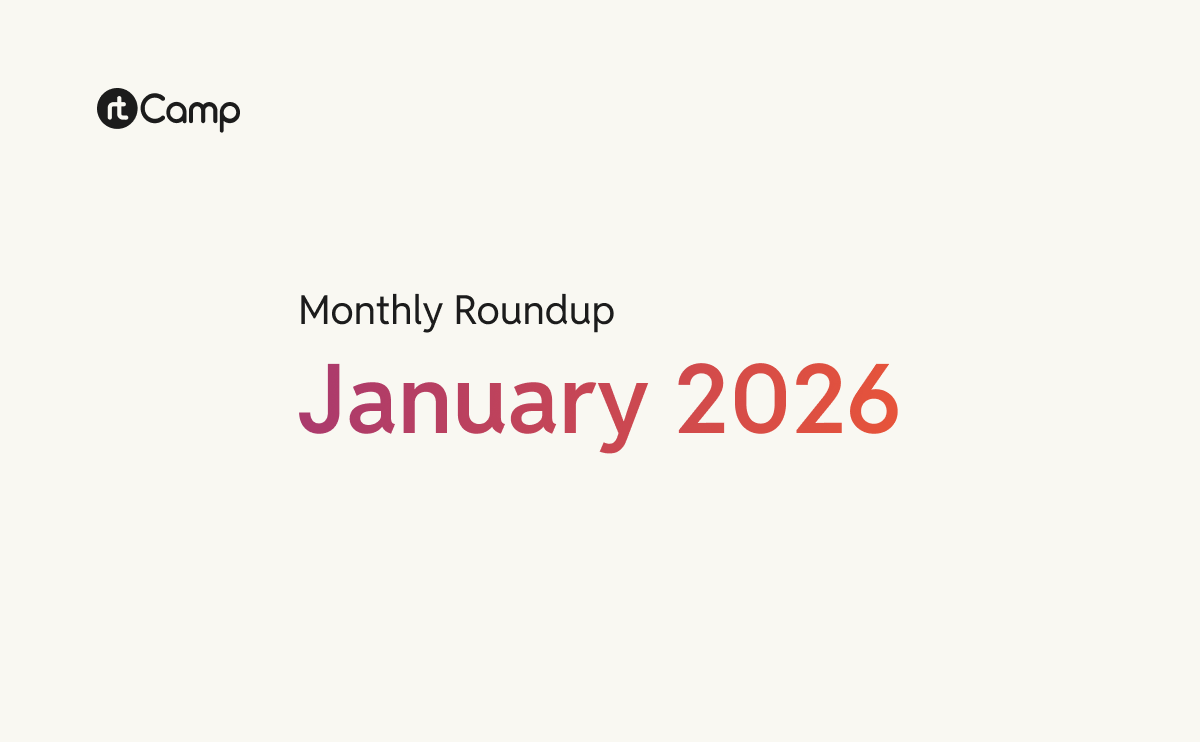 rtCamp

Monthly Roundup

January 2026